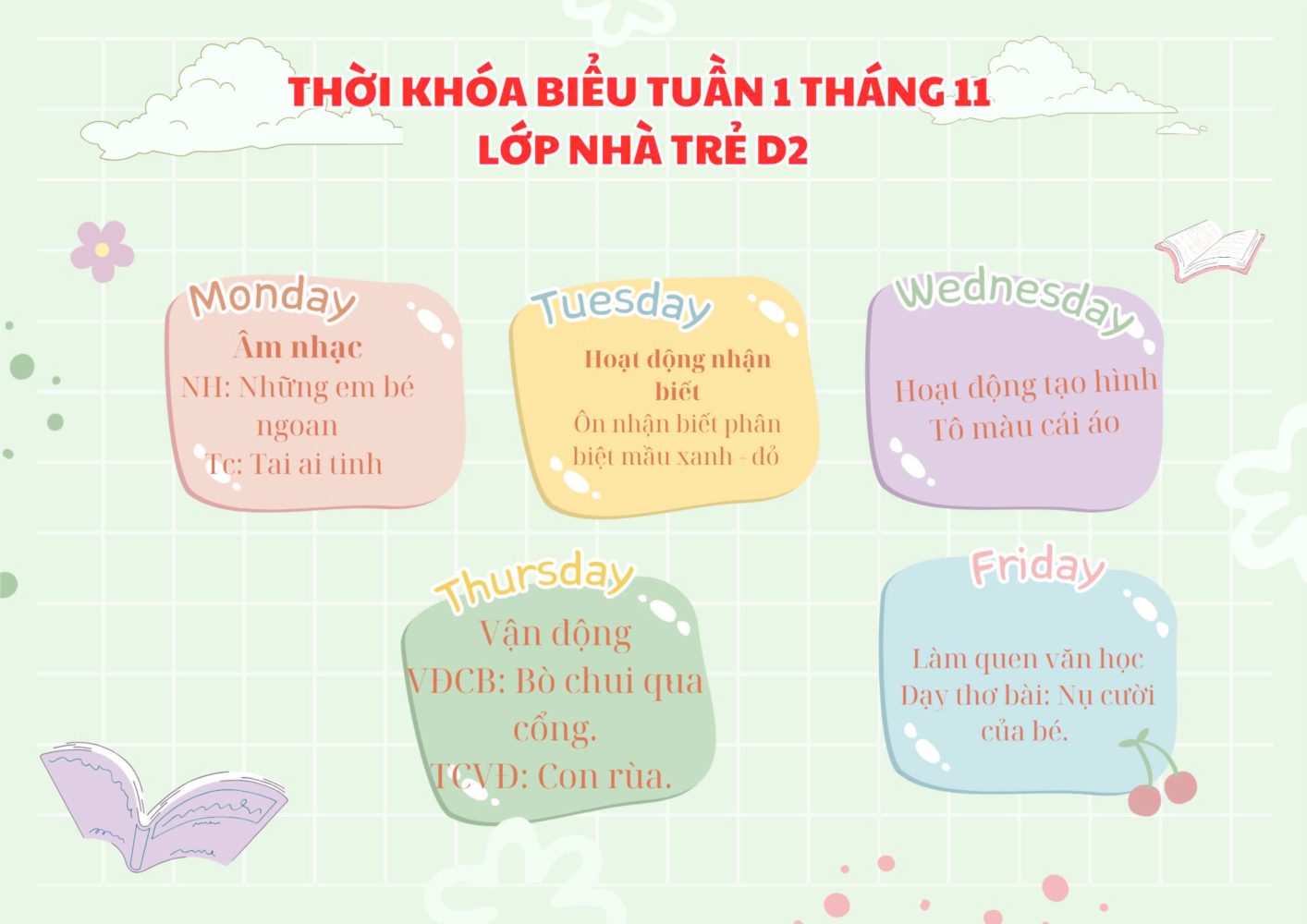 THỜI KHÓA BIỂU TUẦN 1 THÁNG 11
LỚP NHÀ TRẺ D2

Monday
Âm nhạc
NH: Những em bé ngoan
Tc: Tai ai tinh

Tuesday
Hoạt động nhận biết
Ôn nhận biết phân biệt màu xanh - đỏ

Wednesday
Hoạt động tạo hình
Tô màu cái áo

Thursday
Vận động
VĐCB: Bò chui qua cổng.
TCVĐ: Con rùa.

Friday
Làm quen văn học
Dạy thơ bài: Nụ cười của bé.